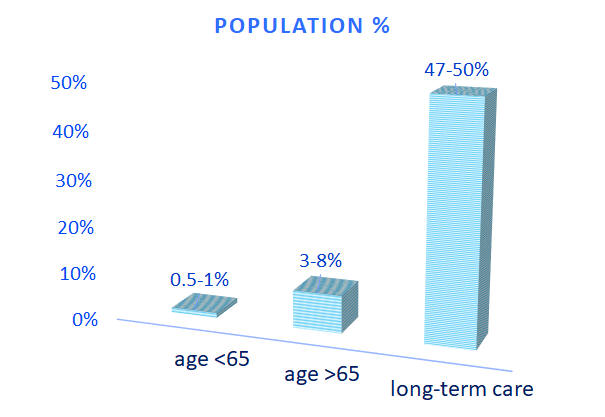 POPULATION %

50%
40%
30%
20%
10%
0%

0.5-1%
3-8%
47-50%

age <65
age >65
long-term care